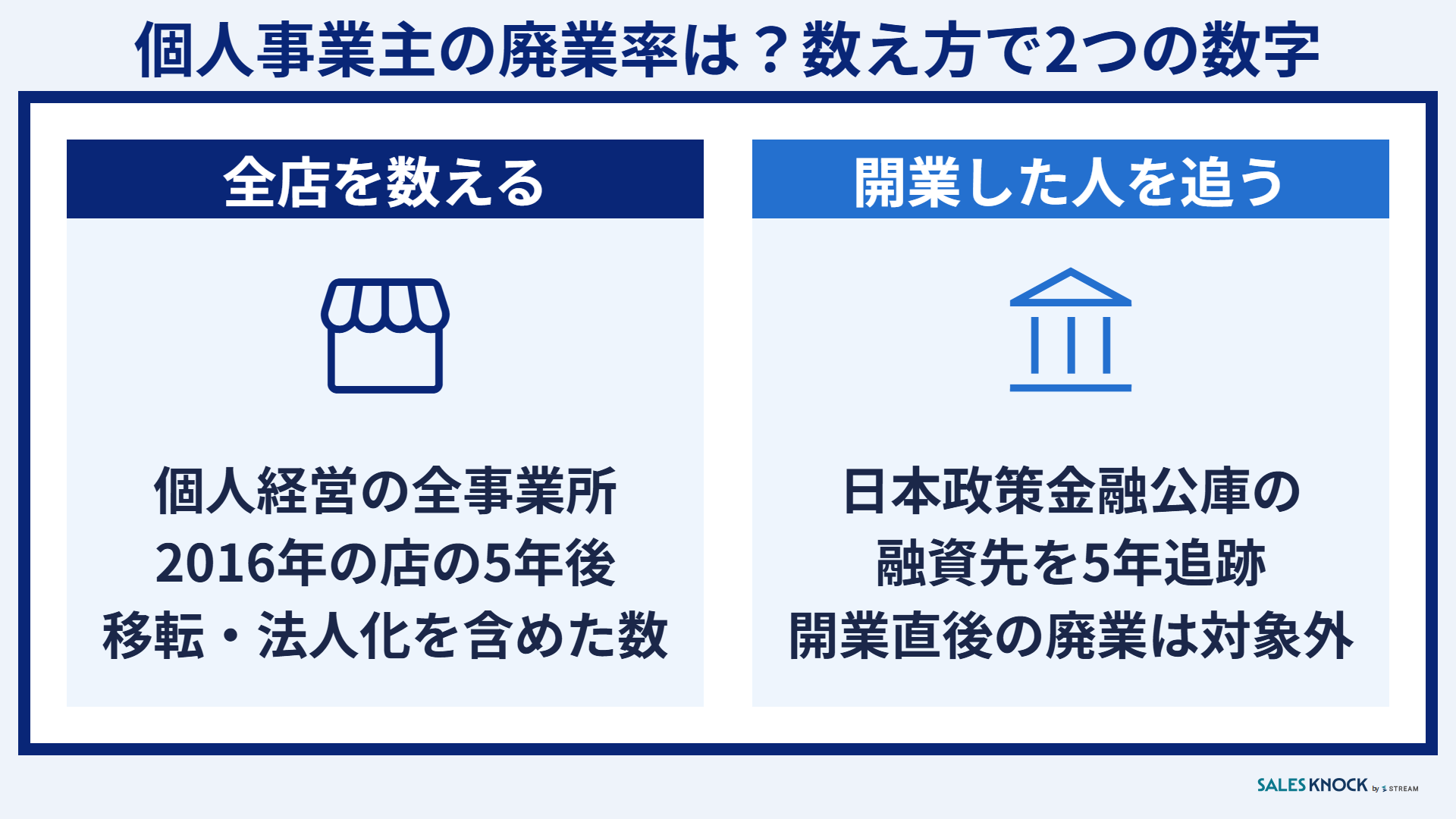 個人事業主の廃業率は？数え方で2つの数字

全店を数える

個人経営の全事業所
2016年の店の5年後
移転・法人化を含めた数

開業した人を追う

日本政策金融公庫の
融資先を5年追跡
開業直後の廃業は対象外

SALES KNOCK by STREAM